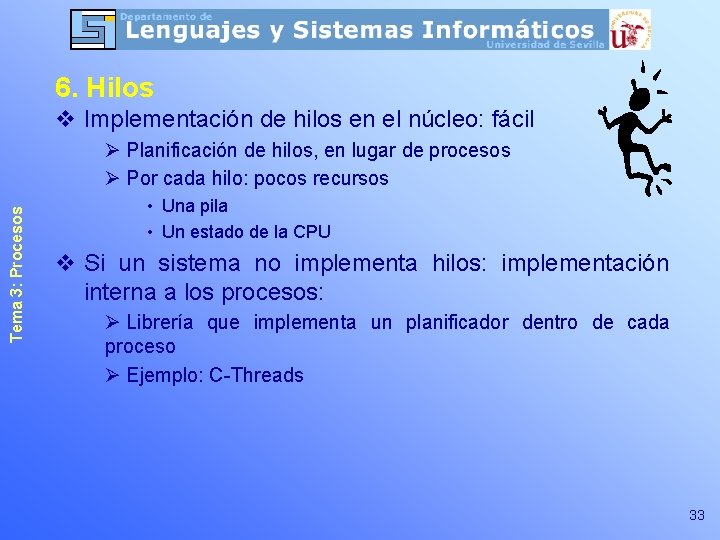 Departamento de
Lenguajes y Sistemas Informáticos
Universidad de Sevilla

6. Hilos

❖ Implementación de hilos en el núcleo: fácil

➢ Planificación de hilos, en lugar de procesos

➢ Por cada hilo: pocos recursos

• Una pila

• Un estado de la CPU

❖ Si un sistema no implementa hilos: implementación interna a los procesos:

➢ Librería que implementa un planificador dentro de cada proceso

➢ Ejemplo: C-Threads

Tema 3: Procesos

33